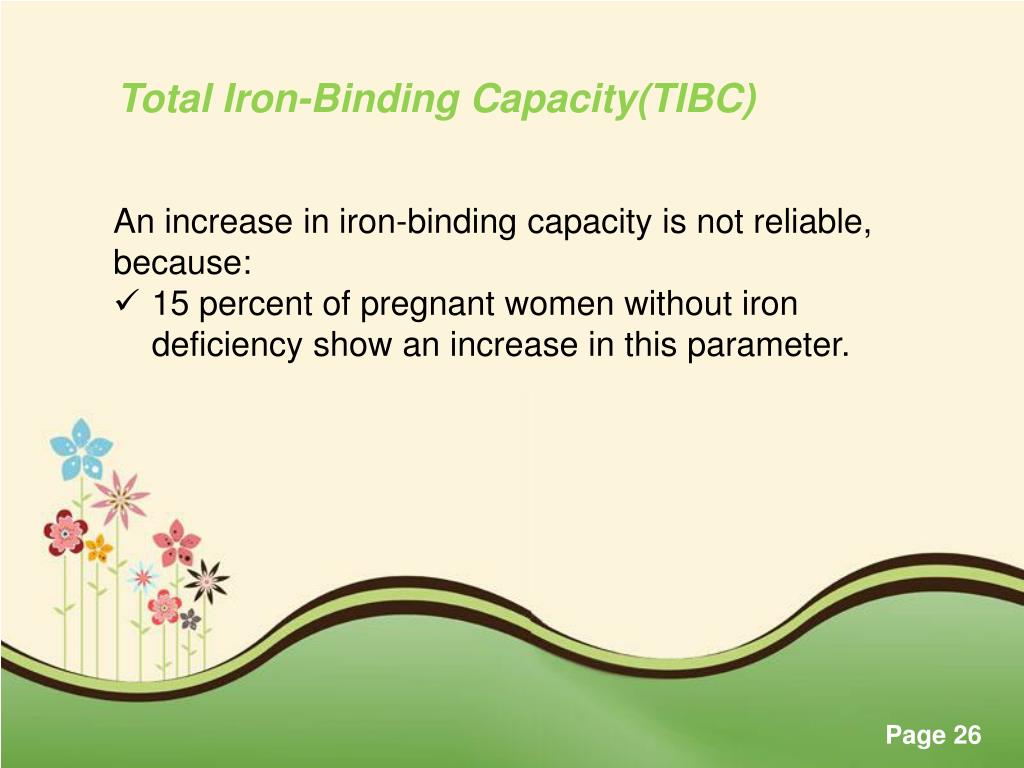 Total Iron-Binding Capacity(TIBC)

An increase in iron-binding capacity is not reliable, because:

✓ 15 percent of pregnant women without iron deficiency show an increase in this parameter.

Page 26